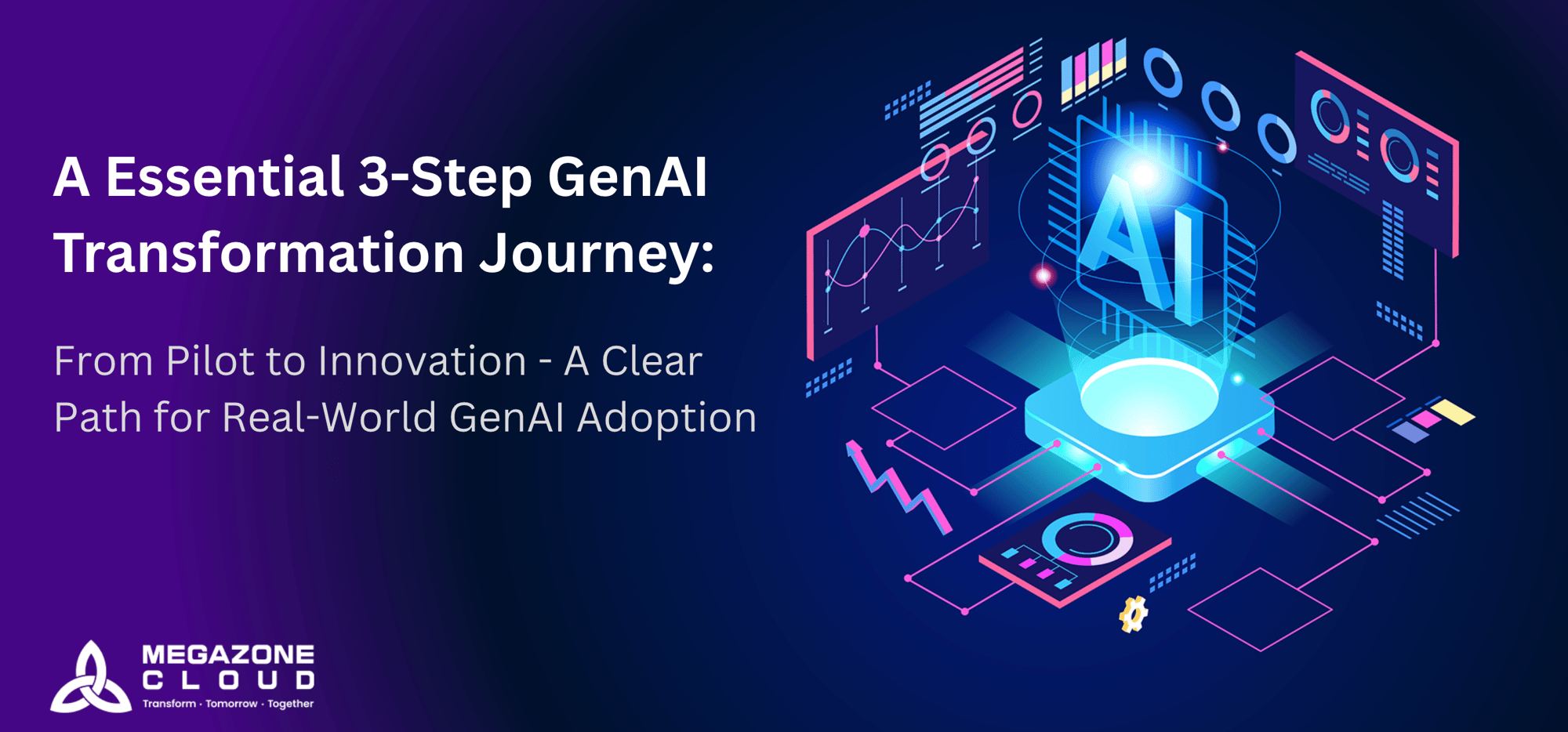 A Essential 3-Step GenAI Transformation Journey:

From Pilot to Innovation - A Clear Path for Real-World GenAI Adoption

AI

MEGAZONE
CLOUD
Transform · Tomorrow · Together